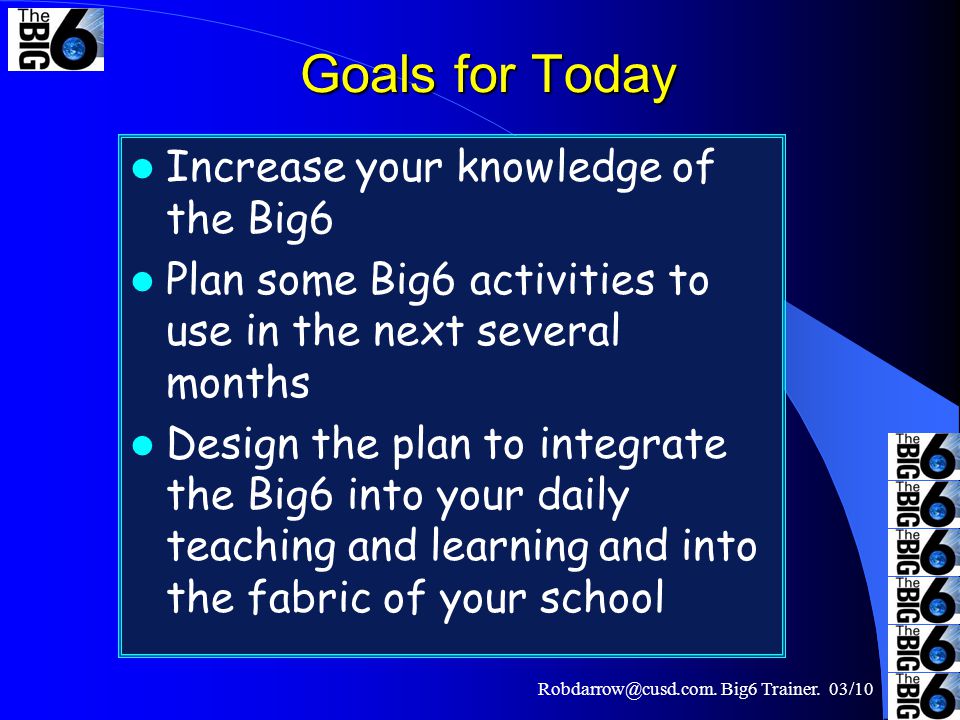 The BIG 6

Goals for Today

- Increase your knowledge of the Big6
- Plan some Big6 activities to use in the next several months
- Design the plan to integrate the Big6 into your daily teaching and learning and into the fabric of your school

The BIG 6
The BIG 6
The BIG 6
The BIG 6
The BIG 6
The BIG 6

Robdarrow@cusd.com. Big6 Trainer. 03/10